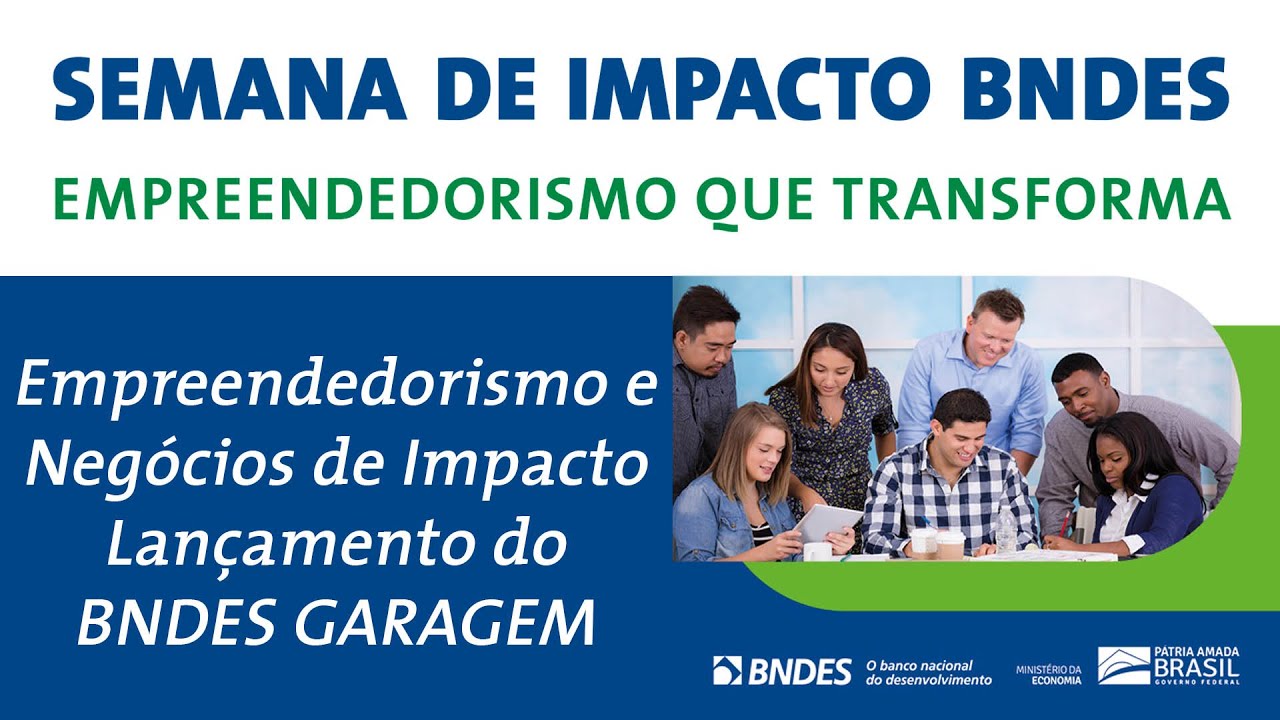 SEMANA DE IMPACTO BNDES

EMPREENDEDORISMO QUE TRANSFORMA

Empreendedorismo e Negócios de Impacto Lançamento do BNDES GARAGEM

BNDES O banco nacional do desenvolvimento

MINISTÉRIO DA ECONOMIA

PÁTRIA AMADA BRASIL GOVERNO FEDERAL